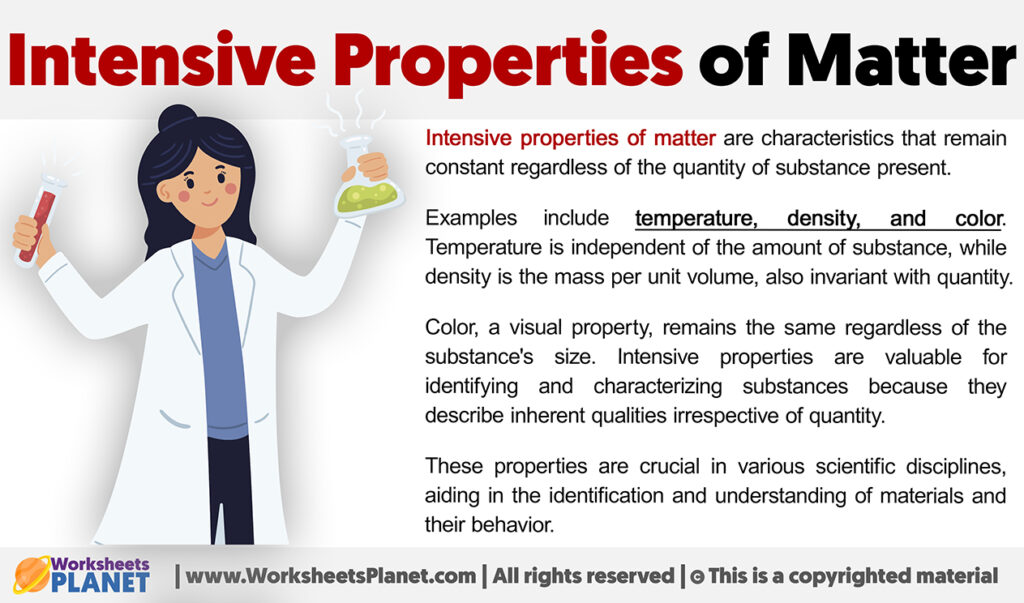 Intensive Properties of Matter

Intensive properties of matter are characteristics that remain constant regardless of the quantity of substance present.

Examples include temperature, density, and color. Temperature is independent of the amount of substance, while density is the mass per unit volume, also invariant with quantity.

Color, a visual property, remains the same regardless of the substance's size. Intensive properties are valuable for identifying and characterizing substances because they describe inherent qualities irrespective of quantity.

These properties are crucial in various scientific disciplines, aiding in the identification and understanding of materials and their behavior.

Worksheets PLANET | www.WorksheetsPlanet.com | All rights reserved | © This is a copyrighted material